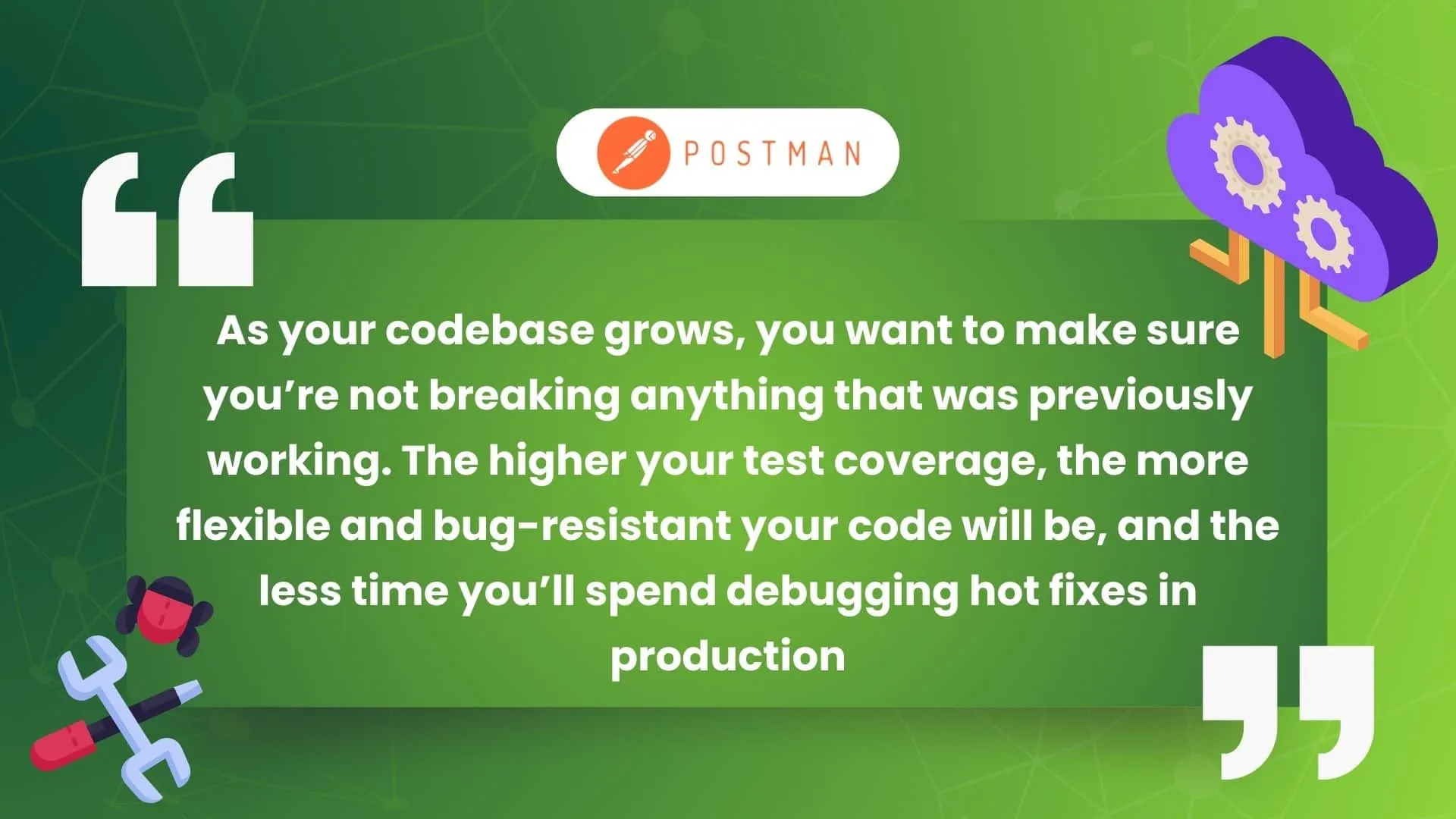 POSTMAN

“

As your codebase grows, you want to make sure you’re not breaking anything that was previously working. The higher your test coverage, the more flexible and bug-resistant your code will be, and the less time you’ll spend debugging hot fixes in production

”